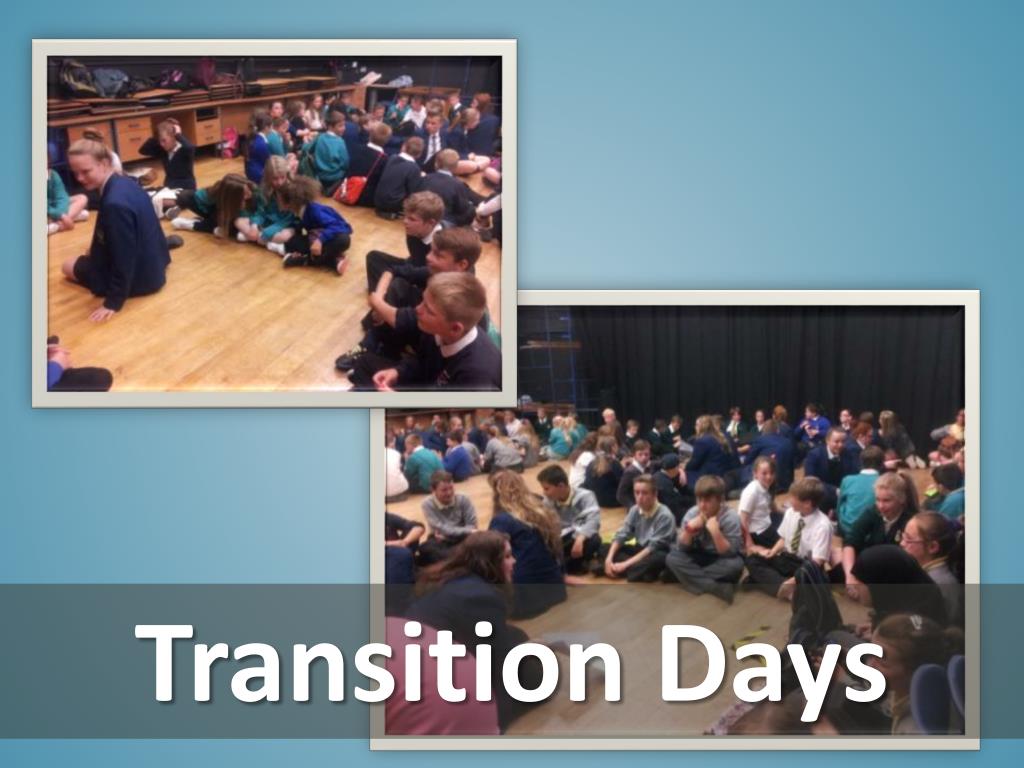 Transition Days